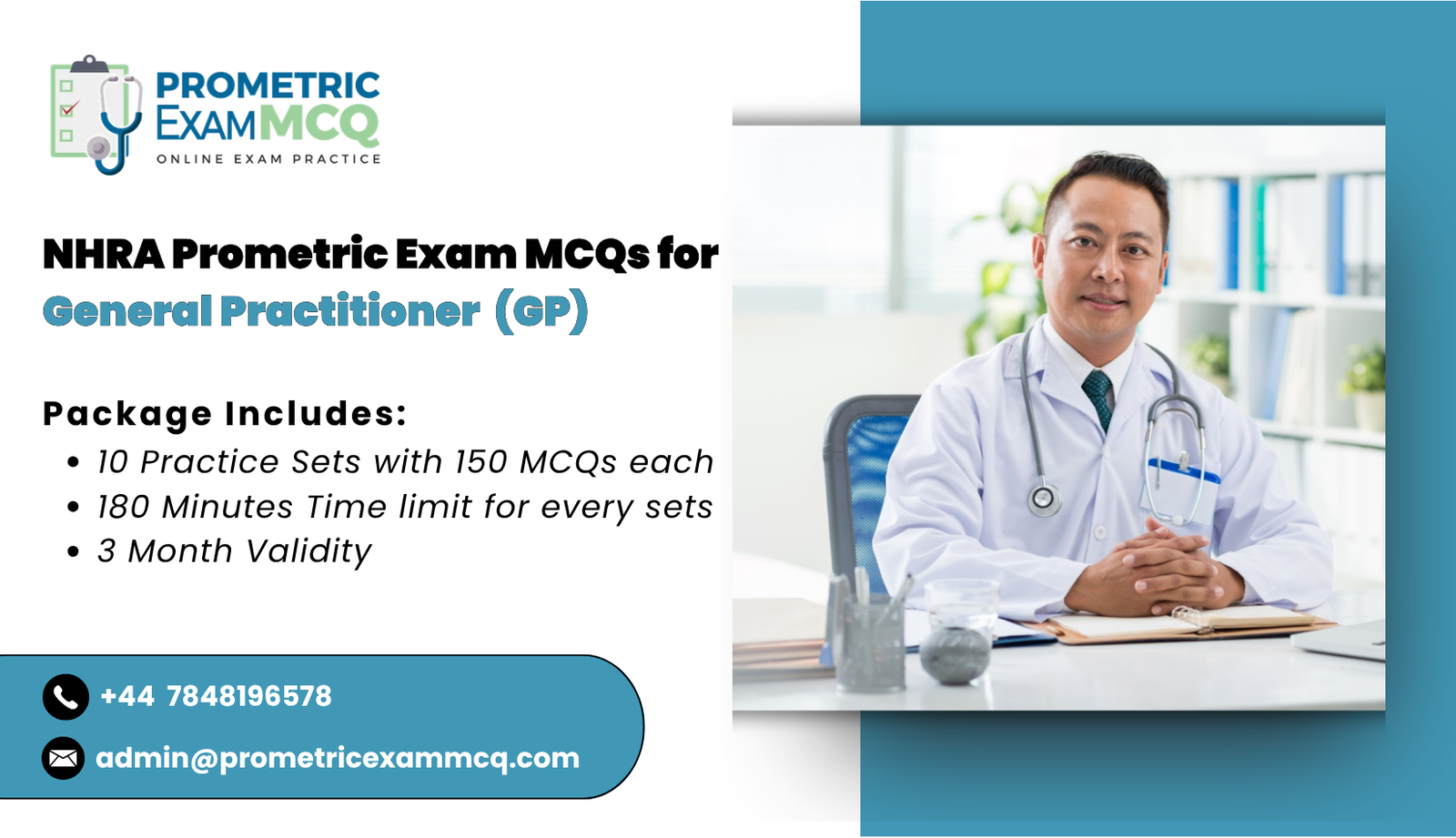 PROMETRIC EXAMMCQ
ONLINE EXAM PRACTICE

NHRA Prometric Exam MCQs for General Practitioner (GP)

Package Includes:
• 10 Practice Sets with 150 MCQs each
• 180 Minutes Time limit for every sets
• 3 Month Validity

+44 7848196578
admin@prometricexammcq.com